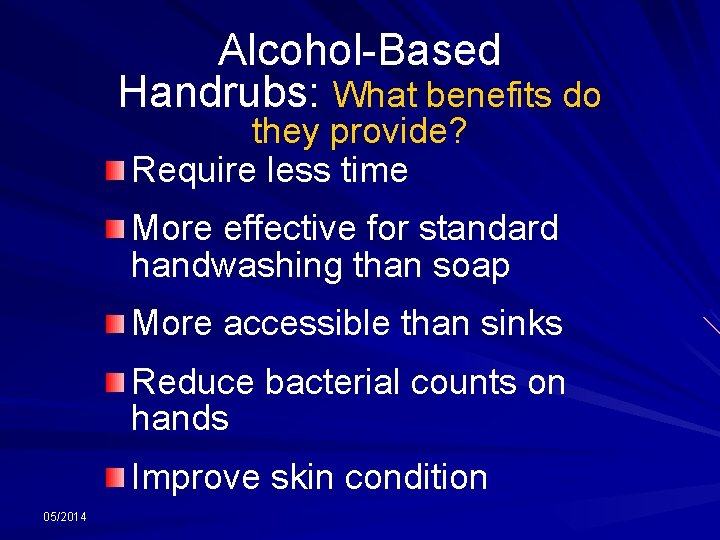 Alcohol-Based Handrubs: What benefits do they provide?

Require less time

More effective for standard handwashing than soap

More accessible than sinks

Reduce bacterial counts on hands

Improve skin condition

05/2014